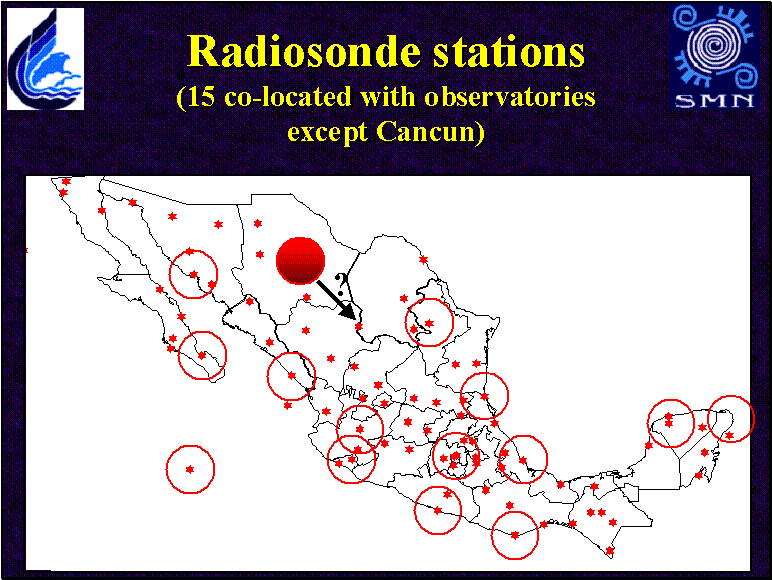 Radiosonde stations
(15 co-located with observatories except Cancun)

SMN

?